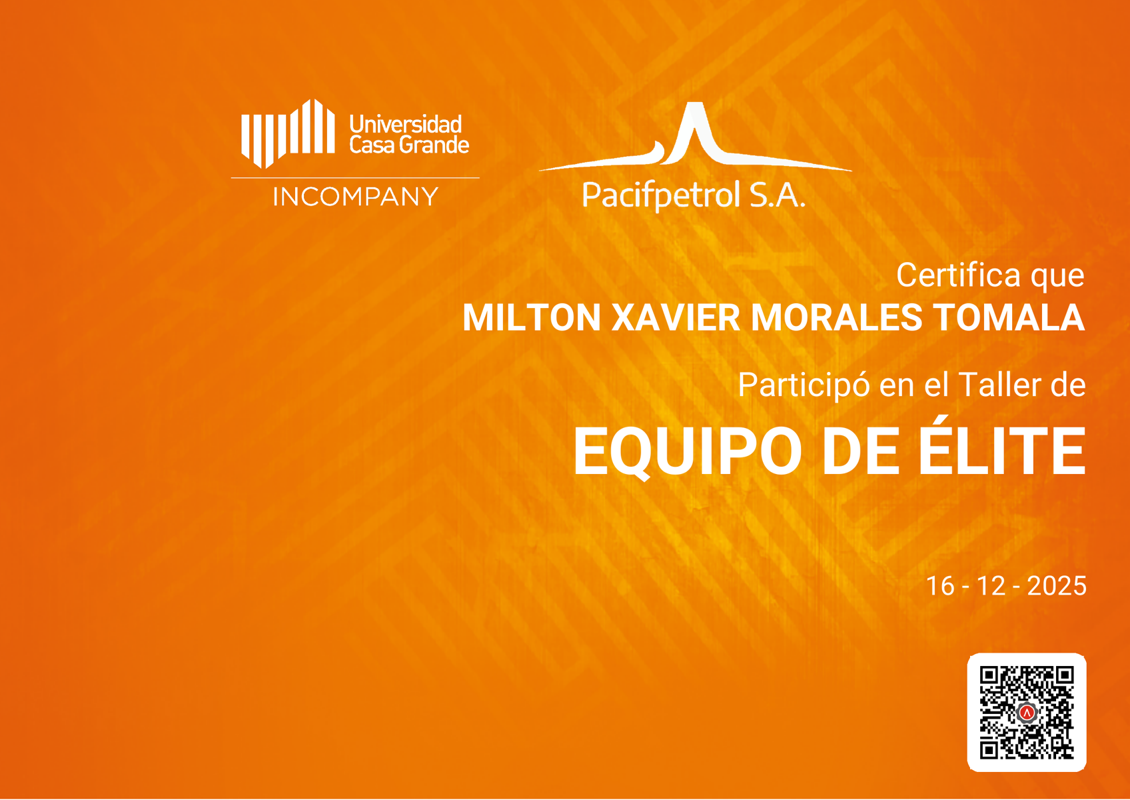 Universidad Casa Grande
INCOMPANY

Pacifpetrol S.A.

Certifica que
MILTON XAVIER MORALES TOMALA

Participó en el Taller de
EQUIPO DE ÉLITE

16 - 12 - 2025